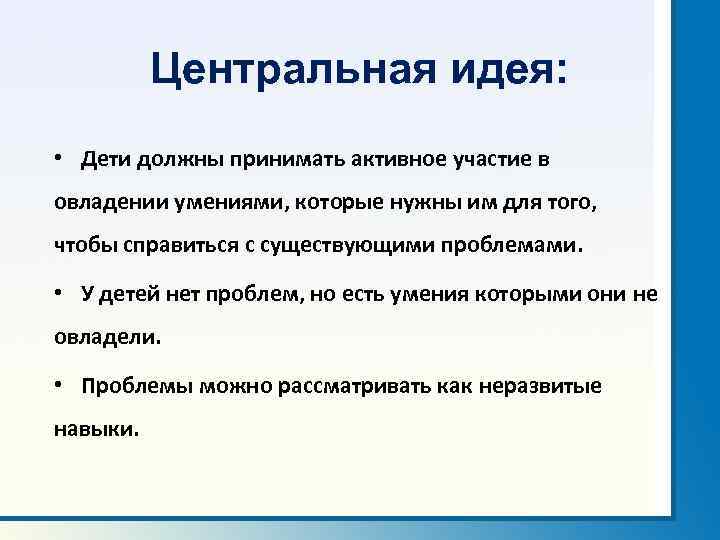 Центральная идея:

• Дети должны принимать активное участие в овладении умениями, которые нужны им для того, чтобы справиться с существующими проблемами.

• У детей нет проблем, но есть умения которыми они не овладели.

• Проблемы можно рассматривать как неразвитые навыки.